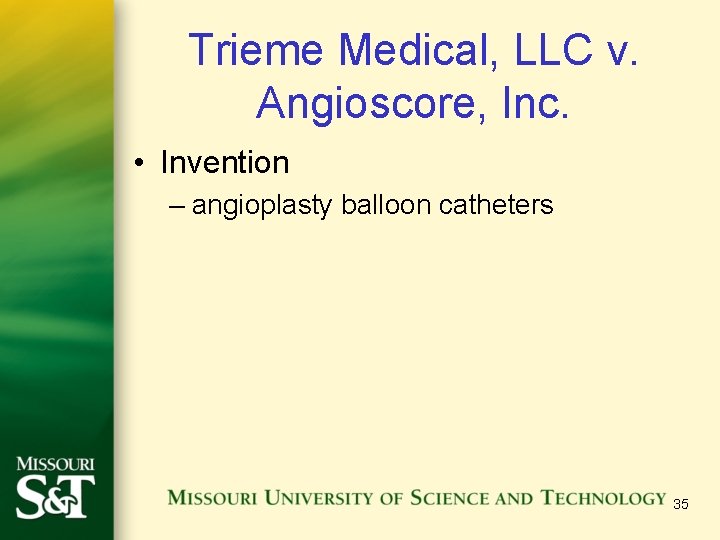 Trieme Medical, LLC v. Angioscore, Inc.

• Invention
– angioplasty balloon catheters

MISSOURI S&T

MISSOURI UNIVERSITY OF SCIENCE AND TECHNOLOGY

35